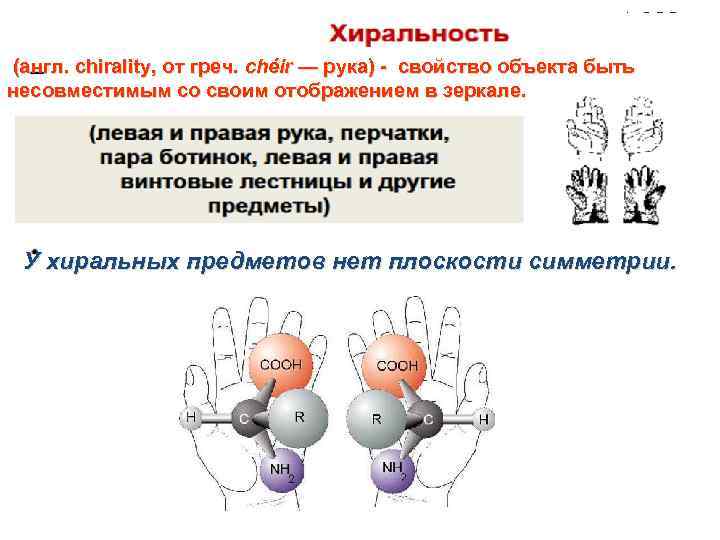 Хиральность

(англ. chirality, от греч. chéir — рука) - свойство объекта быть несовместимым со своим отображением в зеркале.

(левая и правая рука, перчатки, пара ботинок, левая и правая винтовые лестницы и другие предметы)

У хиральных предметов нет плоскости симметрии.

COOH
H
C
R
$NH_2$

COOH
R
C
H
$NH_2$